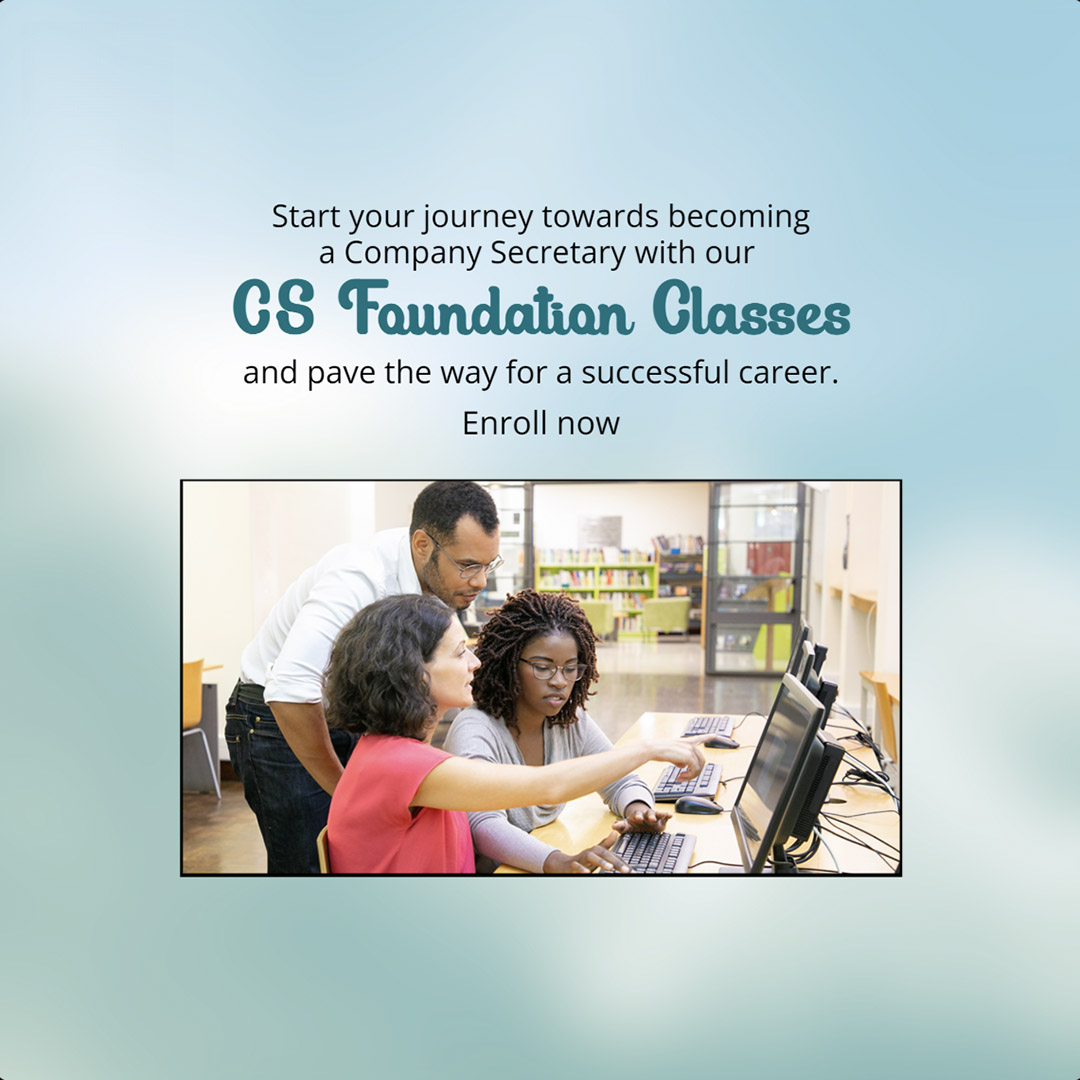 Start your journey towards becoming a Company Secretary with our

CS Foundation Classes

and pave the way for a successful career.

Enroll now